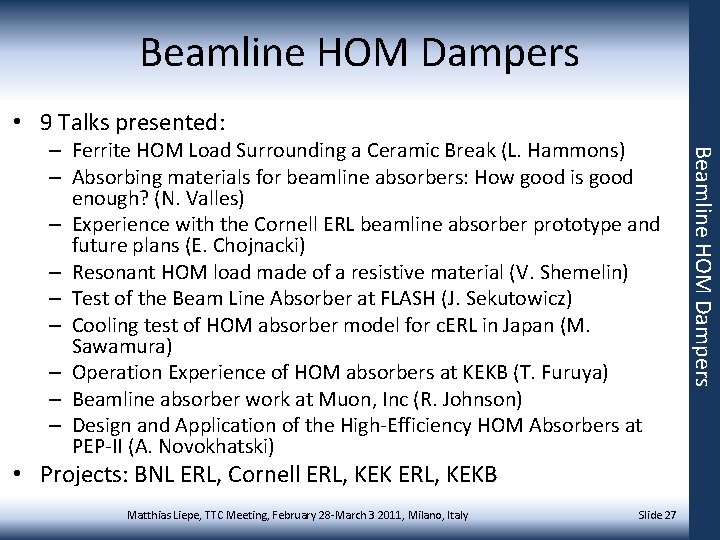 Beamline HOM Dampers

• 9 Talks presented:
– Ferrite HOM Load Surrounding a Ceramic Break (L. Hammons)
– Absorbing materials for beamline absorbers: How good is good enough? (N. Valles)
– Experience with the Cornell ERL beamline absorber prototype and future plans (E. Chojnacki)
– Resonant HOM load made of a resistive material (V. Shemelin)
– Test of the Beam Line Absorber at FLASH (J. Sekutowicz)
– Cooling test of HOM absorber model for cERL in Japan (M. Sawamura)
– Operation Experience of HOM absorbers at KEKB (T. Furuya)
– Beamline absorber work at Muon, Inc (R. Johnson)
– Design and Application of the High-Efficiency HOM Absorbers at PEP-II (A. Novokhatski)
• Projects: BNL ERL, Cornell ERL, KEK ERL, KEKB

Beamline HOM Dampers

Matthias Liepe, TTC Meeting, February 28-March 3 2011, Milano, Italy

Slide 27